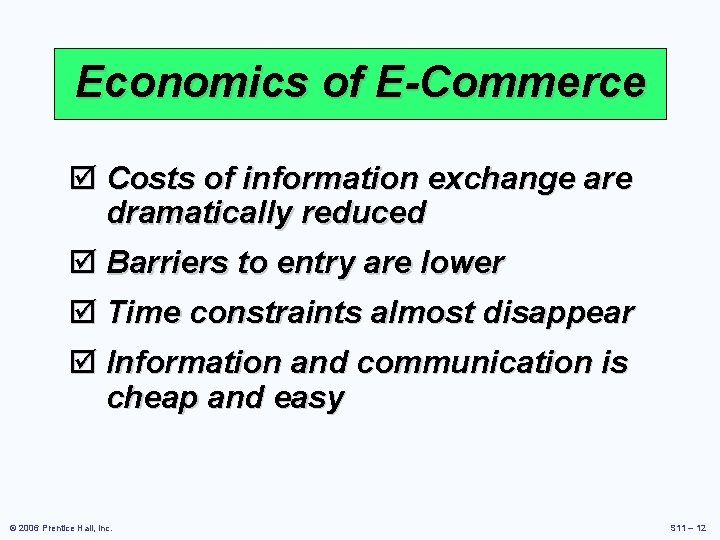 Economics of E-Commerce

☑ Costs of information exchange are dramatically reduced

☑ Barriers to entry are lower

☑ Time constraints almost disappear

☑ Information and communication is cheap and easy

© 2006 Prentice Hall, Inc.

S11 – 12